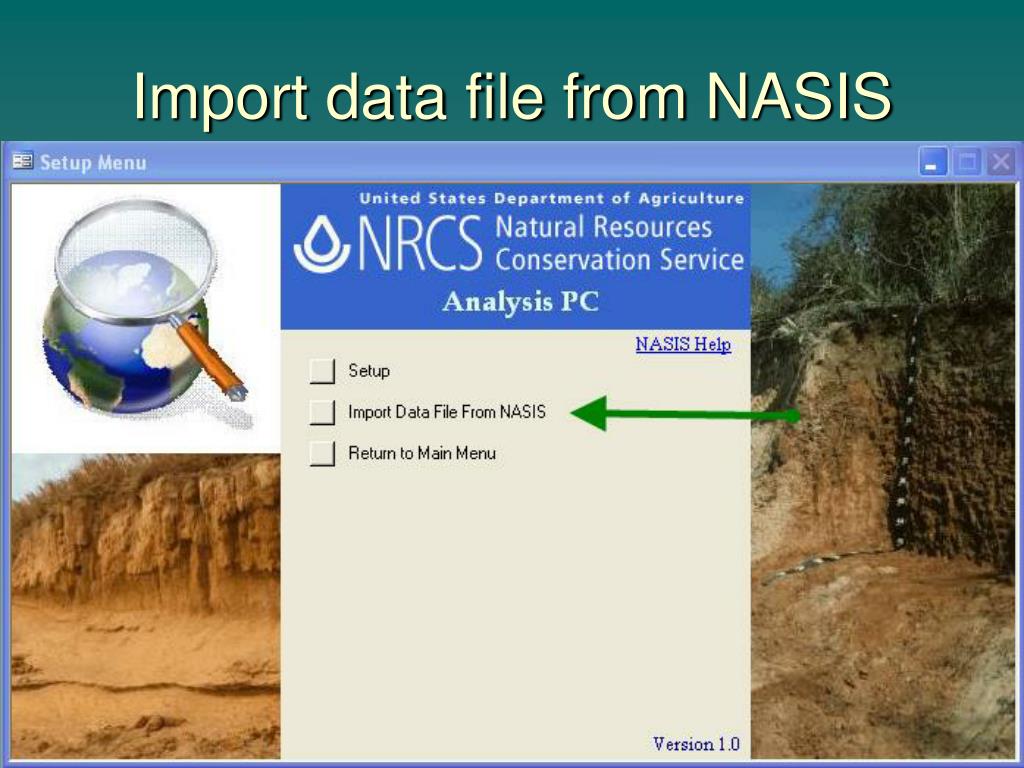 Import data file from NASIS

Setup Menu

United States Department of Agriculture

NRCS Natural Resources Conservation Service

Analysis PC

NASIS Help

Setup

Import Data File From NASIS

Return to Main Menu

Version 1.0